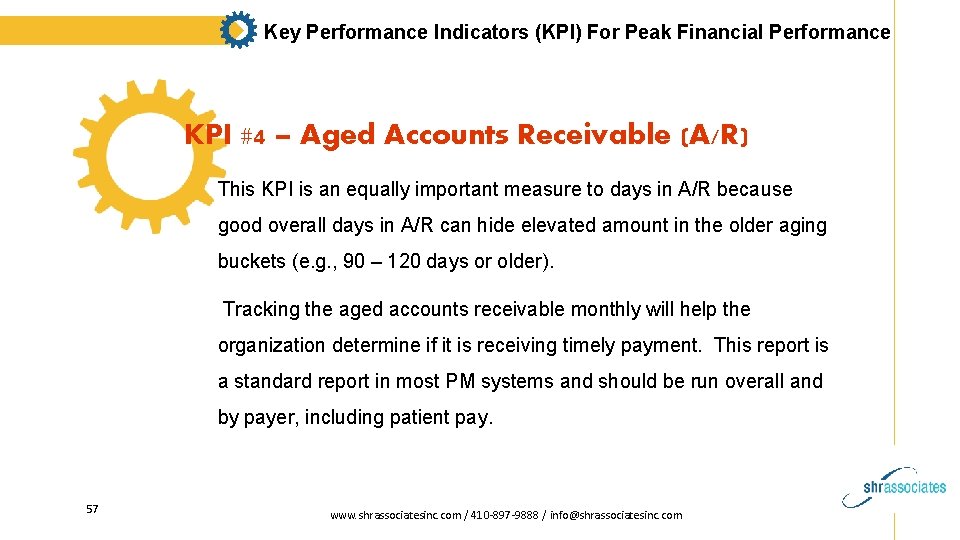 Key Performance Indicators (KPI) For Peak Financial Performance

KPI #4 – Aged Accounts Receivable (A/R)

This KPI is an equally important measure to days in A/R because good overall days in A/R can hide elevated amount in the older aging buckets (e.g., 90 – 120 days or older).

Tracking the aged accounts receivable monthly will help the organization determine if it is receiving timely payment. This report is a standard report in most PM systems and should be run overall and by payer, including patient pay.

57

www.shrassociatesinc.com / 410-897-9888 / info@shrassociatesinc.com

shrassociates